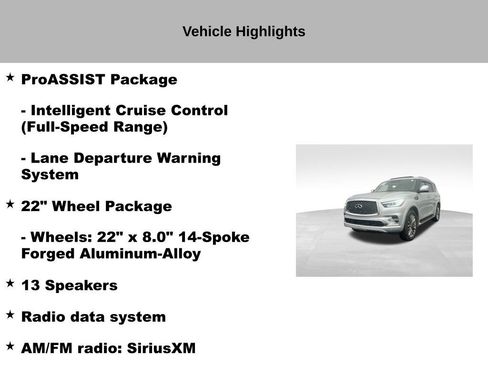 Vehicle Highlights

★ ProASSIST Package

- Intelligent Cruise Control (Full-Speed Range)

- Lane Departure Warning System

★ 22" Wheel Package

- Wheels: 22" x 8.0" 14-Spoke Forged Aluminum-Alloy

★ 13 Speakers

★ Radio data system

★ AM/FM radio: SiriusXM